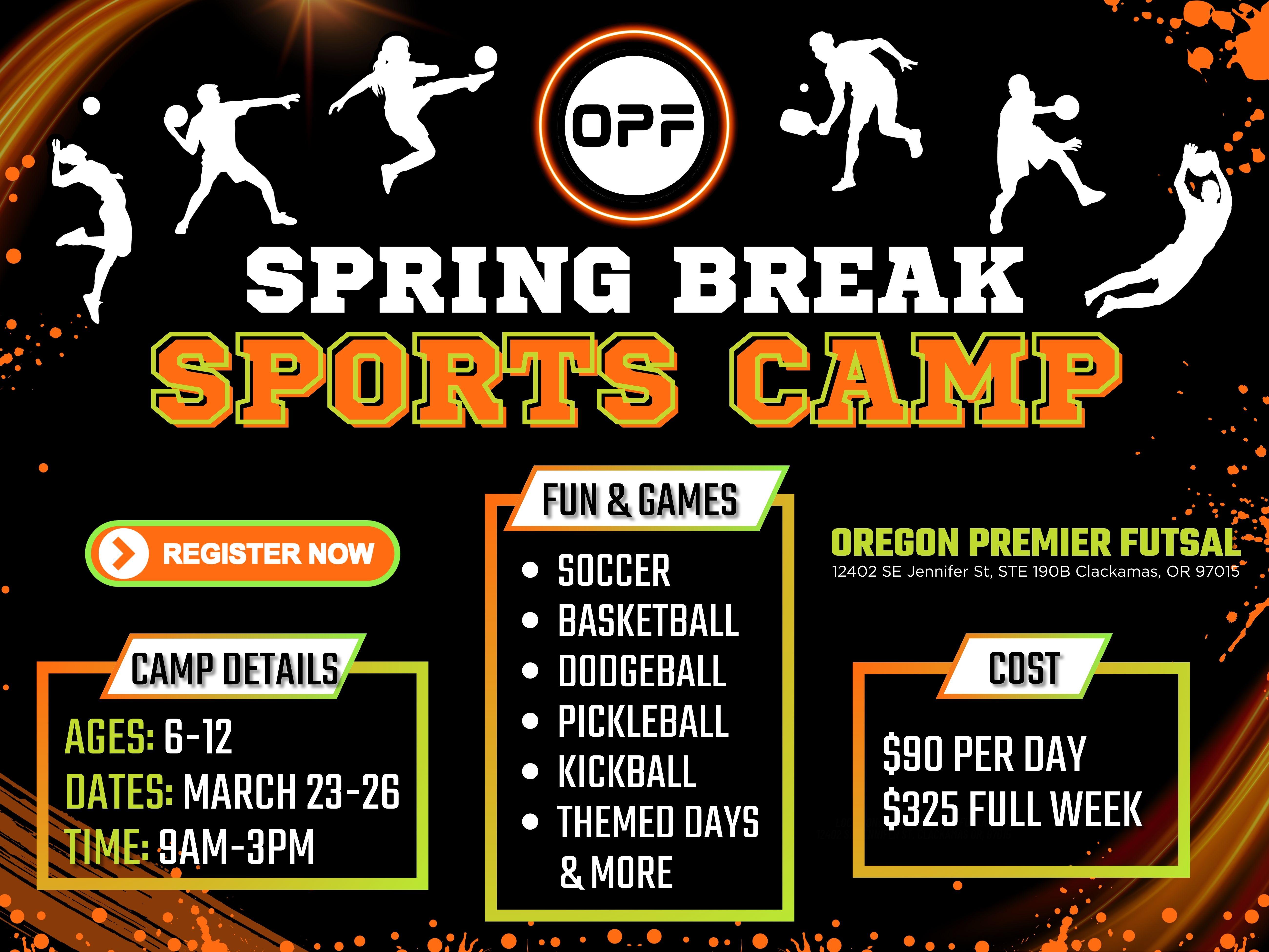 OPF

SPRING BREAK
SPORTS CAMP

REGISTER NOW

CAMP DETAILS
AGES: 6-12
DATES: MARCH 23-26
TIME: 9AM-3PM

FUN & GAMES
• SOCCER
• BASKETBALL
• DODGEBALL
• PICKLEBALL
• KICKBALL
• THEMED DAYS
& MORE

OREGON PREMIER FUTSAL
12402 SE Jennifer St, STE 190B Clackamas, OR 97015

COST
$90 PER DAY
$325 FULL WEEK